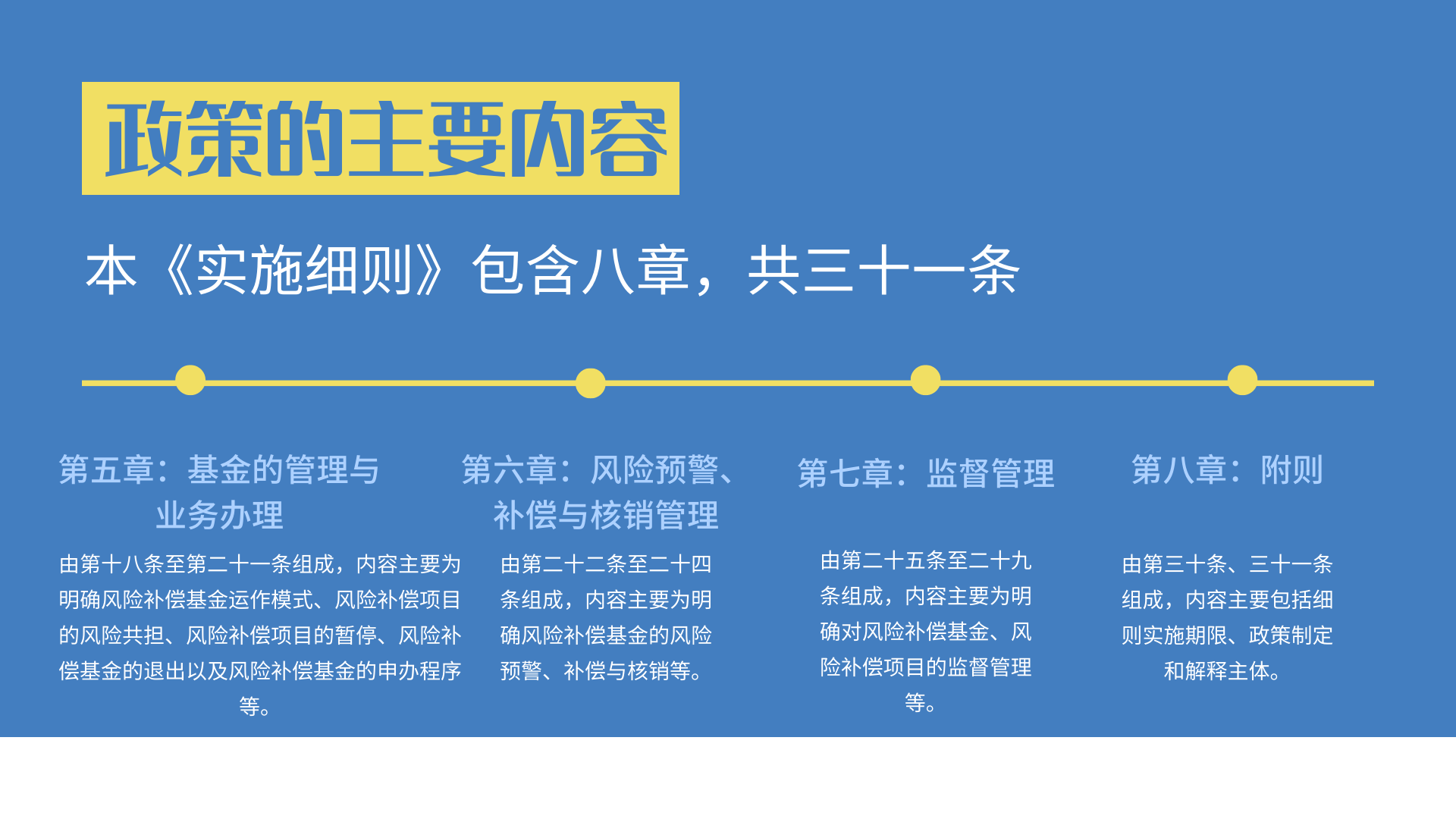 政策的主要内容

本《实施细则》包含八章，共三十一条

第五章：基金的管理与业务办理

由第十八条至第二十一条组成，内容主要为明确风险补偿基金运作模式、风险补偿项目的风险共担、风险补偿项目的暂停、风险补偿基金的退出以及风险补偿基金的申办程序等。

第六章：风险预警、补偿与核销管理

由第二十二条至二十四条组成，内容主要为明确风险补偿基金的风险预警、补偿与核销等。

第七章：监督管理

由第二十五条至二十九条组成，内容主要为明确对风险补偿基金、风险补偿项目的监督管理等。

第八章：附则

由第三十条、三十一条组成，内容主要包括细则实施期限、政策制定和解释主体。